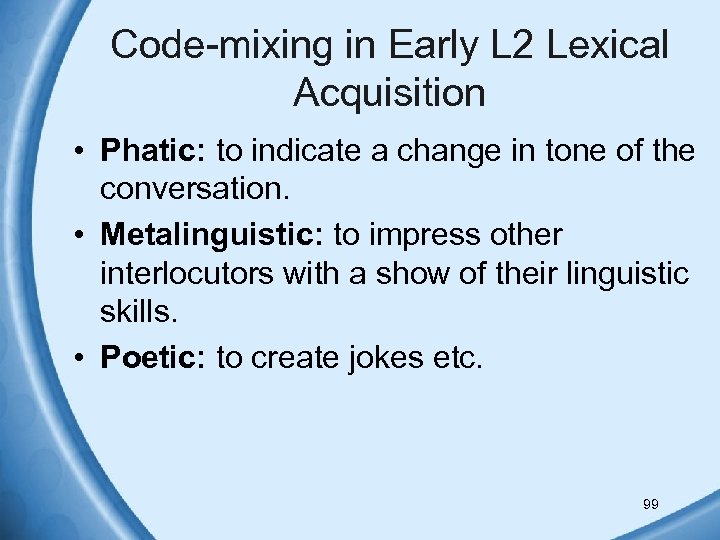 Code-mixing in Early L2 Lexical Acquisition

• Phatic: to indicate a change in tone of the conversation.

• Metalinguistic: to impress other interlocutors with a show of their linguistic skills.

• Poetic: to create jokes etc.

99